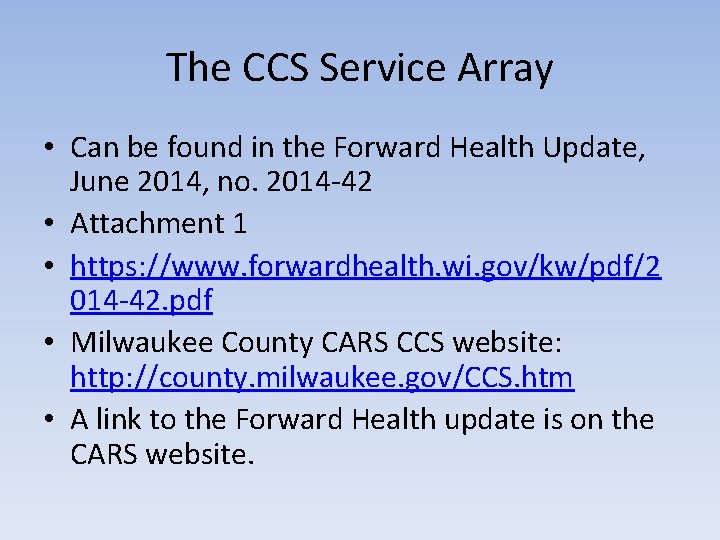 The CCS Service Array

• Can be found in the Forward Health Update, June 2014, no. 2014-42
• Attachment 1
• https://www.forwardhealth.wi.gov/kw/pdf/2014-42.pdf
• Milwaukee County CARS CCS website: http://county.milwaukee.gov/CCS.htm
• A link to the Forward Health update is on the CARS website.